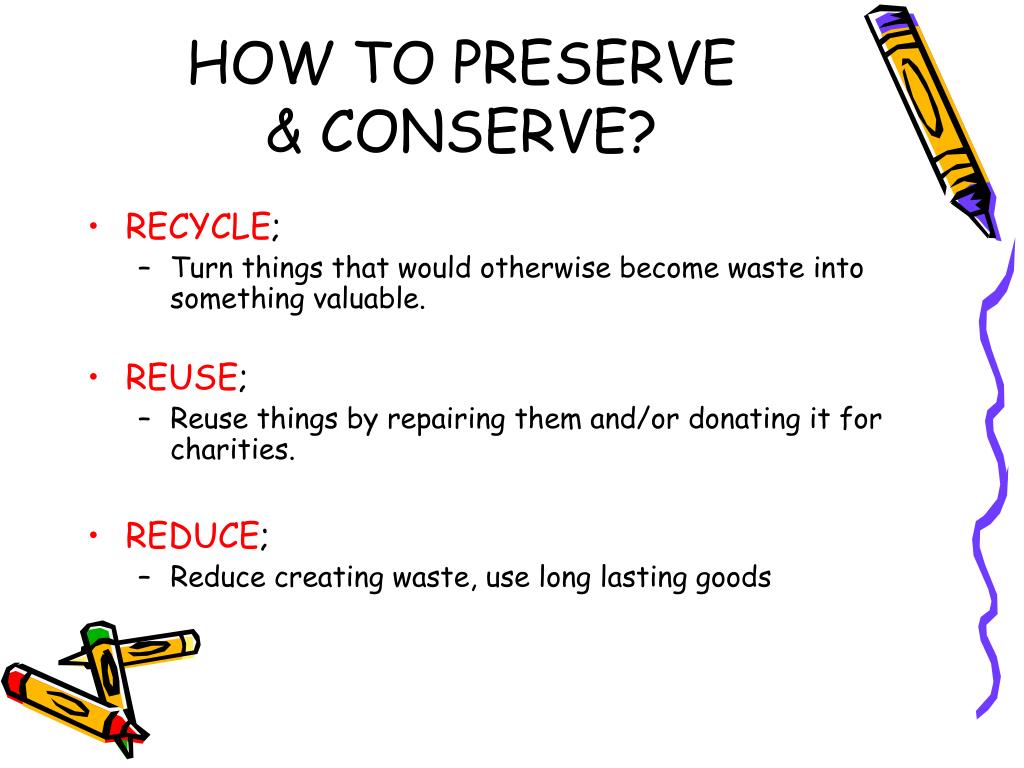 HOW TO PRESERVE & CONSERVE?

• RECYCLE;
– Turn things that would otherwise become waste into something valuable.

• REUSE;
– Reuse things by repairing them and/or donating it for charities.

• REDUCE;
– Reduce creating waste, use long lasting goods